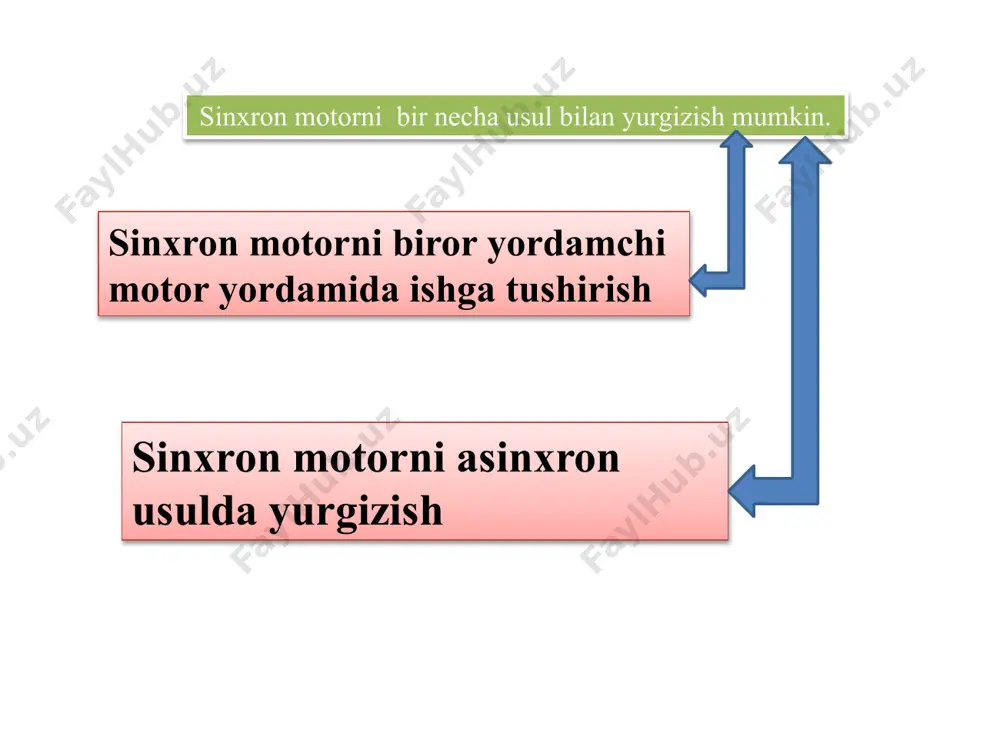 Sinxron motorni bir necha usul bilan yurgizish mumkin.

Sinxron motorni biror yordamchi motor yordamida ishga tushirish

Sinxron motorni asinxron usulda yurgizish

FaylHub.uz